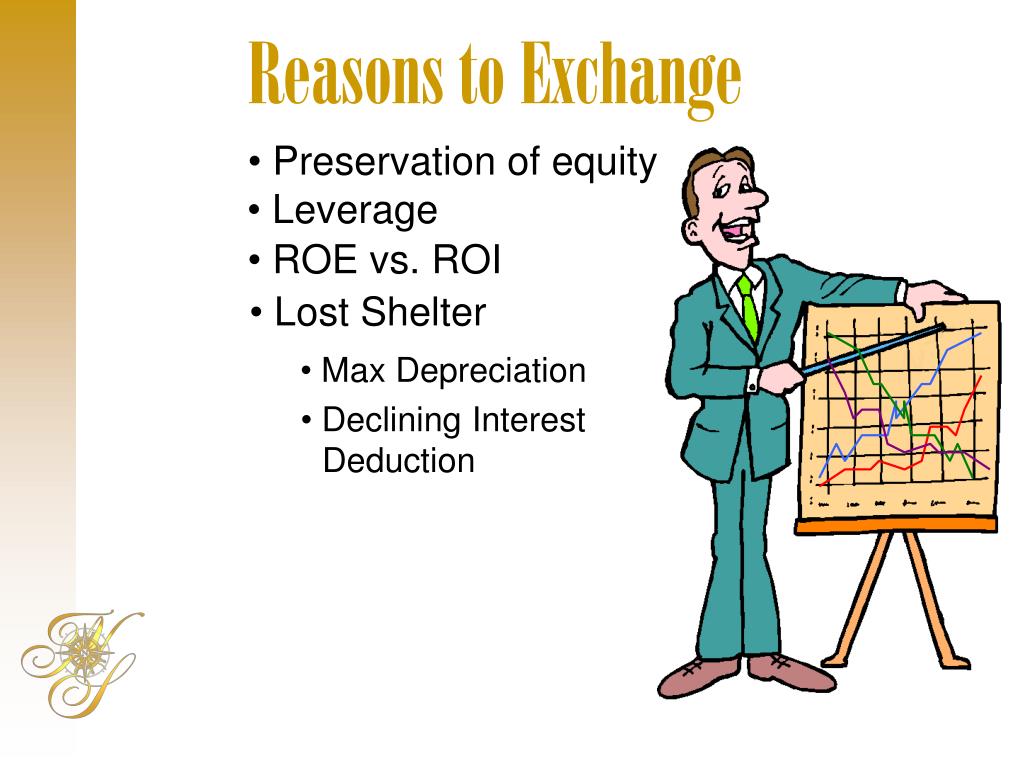 Reasons to Exchange

• Preservation of equity
• Leverage
• ROE vs. ROI
• Lost Shelter
  • Max Depreciation
  • Declining Interest Deduction